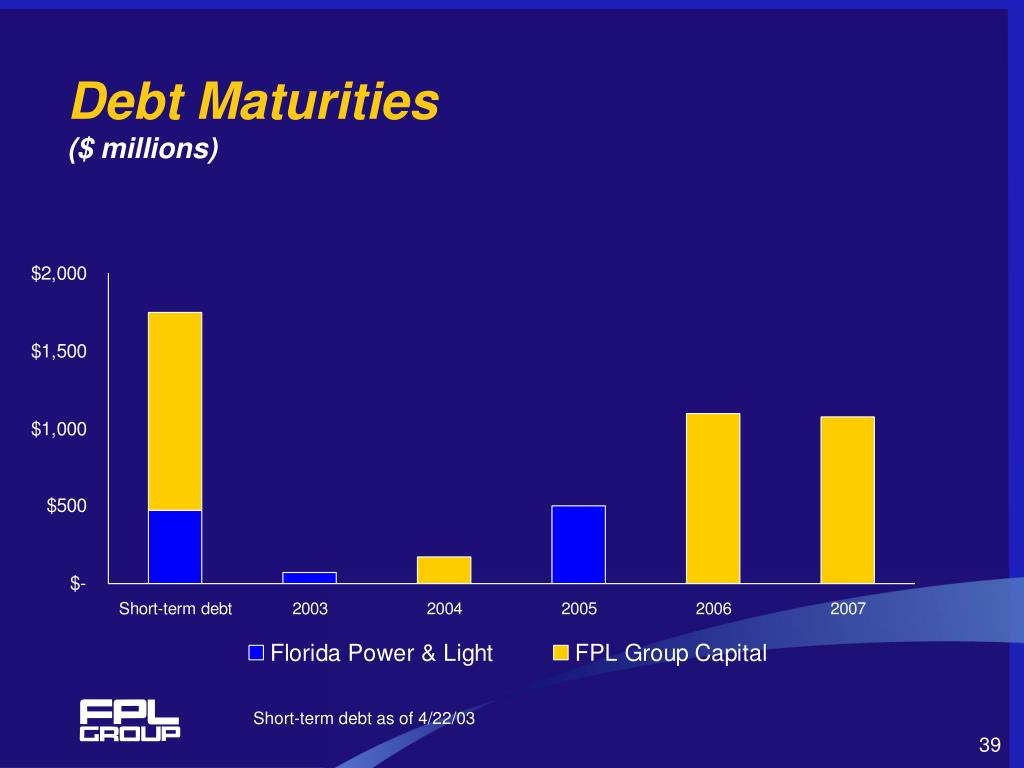 Debt Maturities
($ millions)

$2,000
$1,500
$1,000
$500
$-

Short-term debt 2003 2004 2005 2006 2007

Florida Power & Light FPL Group Capital

FPL GROUP

Short-term debt as of 4/22/03

39